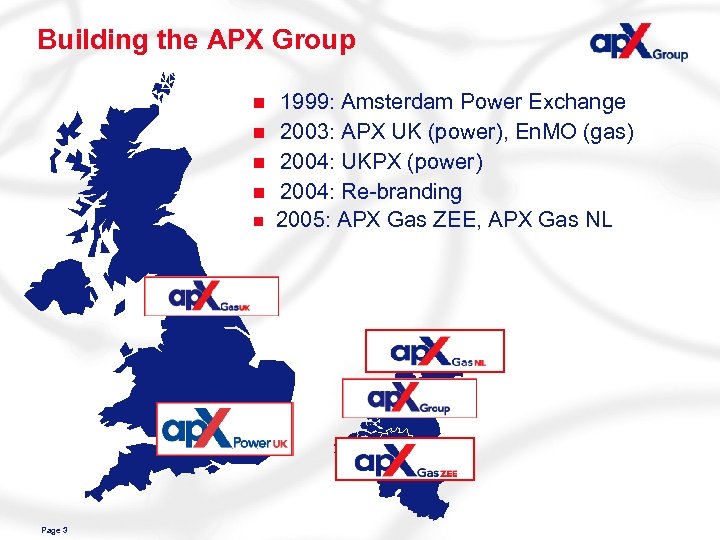 Building the APX Group

apX Group

- 1999: Amsterdam Power Exchange
- 2003: APX UK (power), EnMO (gas)
- 2004: UKPX (power)
- 2004: Re-branding
- 2005: APX Gas ZEE, APX Gas NL

apX Gas UK

apX Gas NL

apX Group

apX Power UK

apX Gas ZEE

Page 3